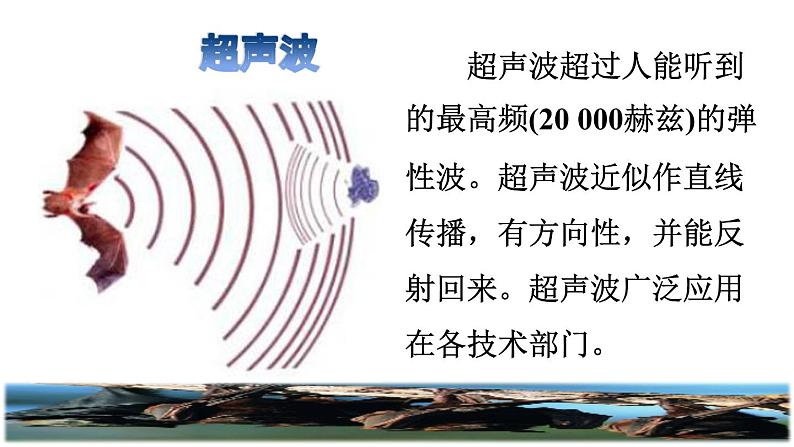 超声波

超声波超过人能听到的最高频(20 000赫兹)的弹性波。超声波近似作直线传播，有方向性，并能反射回来。超声波广泛应用在各技术部门。